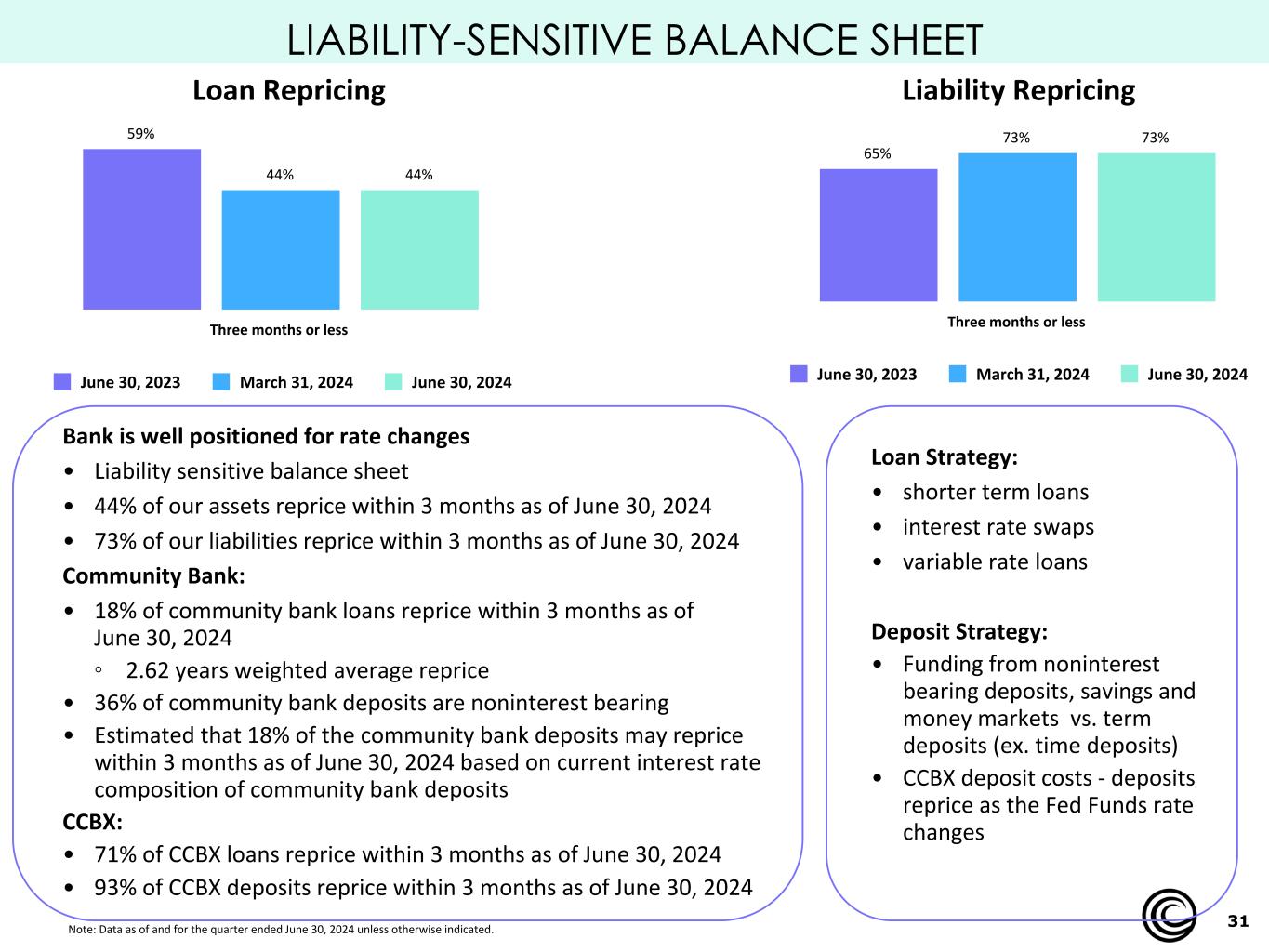 LIABILITY-SENSITIVE BALANCE SHEET

Loan Repricing

59%
44%
44%

Three months or less

June 30, 2023 March 31, 2024 June 30, 2024

Liability Repricing

65%
73%
73%

Three months or less

June 30, 2023 March 31, 2024 June 30, 2024

Bank is well positioned for rate changes
• Liability sensitive balance sheet
• 44% of our assets reprice within 3 months as of June 30, 2024
• 73% of our liabilities reprice within 3 months as of June 30, 2024

Community Bank:
• 18% of community bank loans reprice within 3 months as of June 30, 2024
◦ 2.62 years weighted average reprice
• 36% of community bank deposits are noninterest bearing
• Estimated that 18% of the community bank deposits may reprice within 3 months as of June 30, 2024 based on current interest rate composition of community bank deposits

CCBX:
• 71% of CCBX loans reprice within 3 months as of June 30, 2024
• 93% of CCBX deposits reprice within 3 months as of June 30, 2024

Loan Strategy:
• shorter term loans
• interest rate swaps
• variable rate loans

Deposit Strategy:
• Funding from noninterest bearing deposits, savings and money markets vs. term deposits (ex. time deposits)
• CCBX deposit costs - deposits reprice as the Fed Funds rate changes

Note: Data as of and for the quarter ended June 30, 2024 unless otherwise indicated.

31